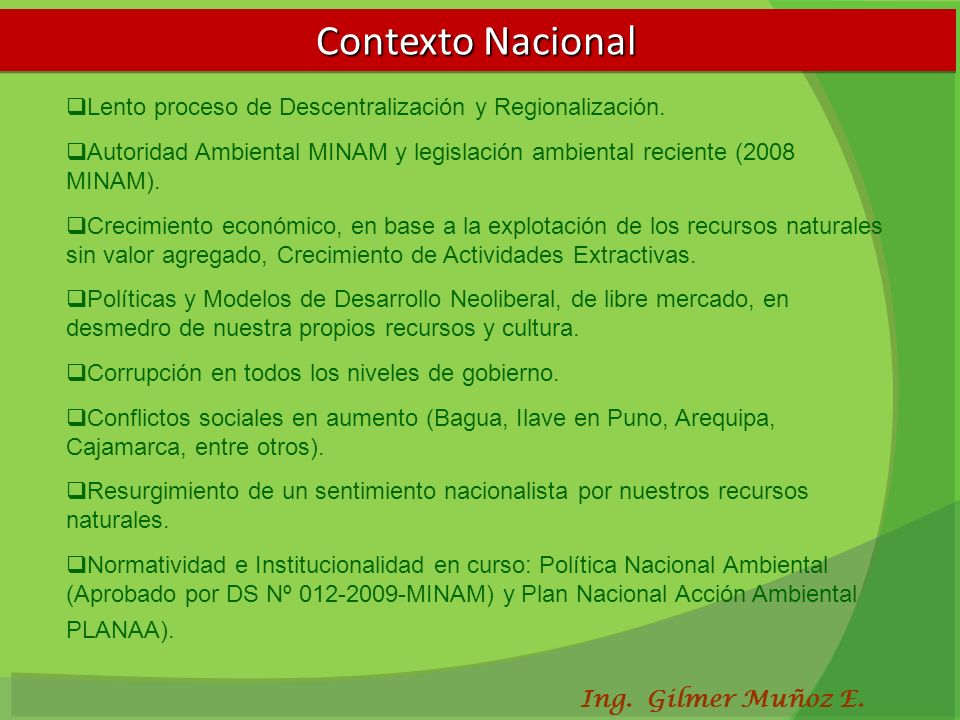 Contexto Nacional

❑Lento proceso de Descentralización y Regionalización.

❑Autoridad Ambiental MINAM y legislación ambiental reciente (2008 MINAM).

❑Crecimiento económico, en base a la explotación de los recursos naturales sin valor agregado, Crecimiento de Actividades Extractivas.

❑Políticas y Modelos de Desarrollo Neoliberal, de libre mercado, en desmedro de nuestra propios recursos y cultura.

❑Corrupción en todos los niveles de gobierno.

❑Conflictos sociales en aumento (Bagua, Ilave en Puno, Arequipa, Cajamarca, entre otros).

❑Resurgimiento de un sentimiento nacionalista por nuestros recursos naturales.

❑Normatividad e Institucionalidad en curso: Política Nacional Ambiental (Aprobado por DS Nº 012-2009-MINAM) y Plan Nacional Acción Ambiental PLANAA).

Ing. Gilmer Muñoz E.